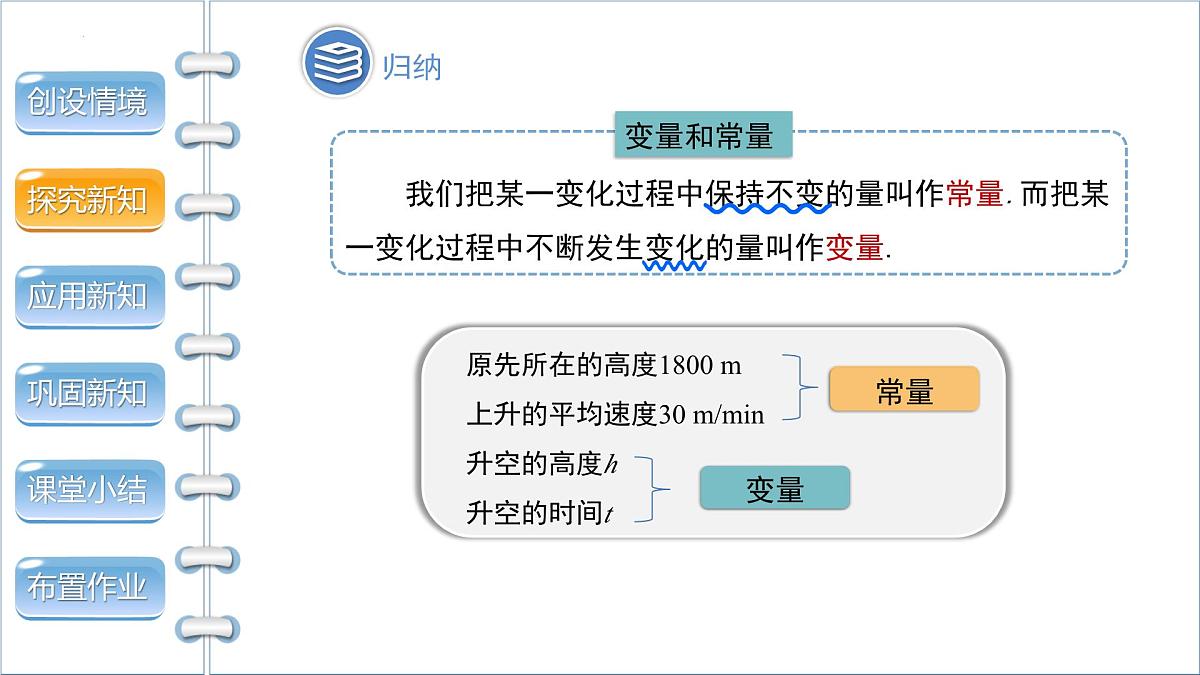 创设情境

探究新知

应用新知

巩固新知

课堂小结

布置作业

归纳

变量和常量

我们把某一变化过程中保持不变的量叫作常量. 而把某一变化过程中不断发生变化的量叫作变量.

原先所在的高度1800 m
上升的平均速度30 m/min

常量

升空的高度$h$
升空的时间$t$

变量